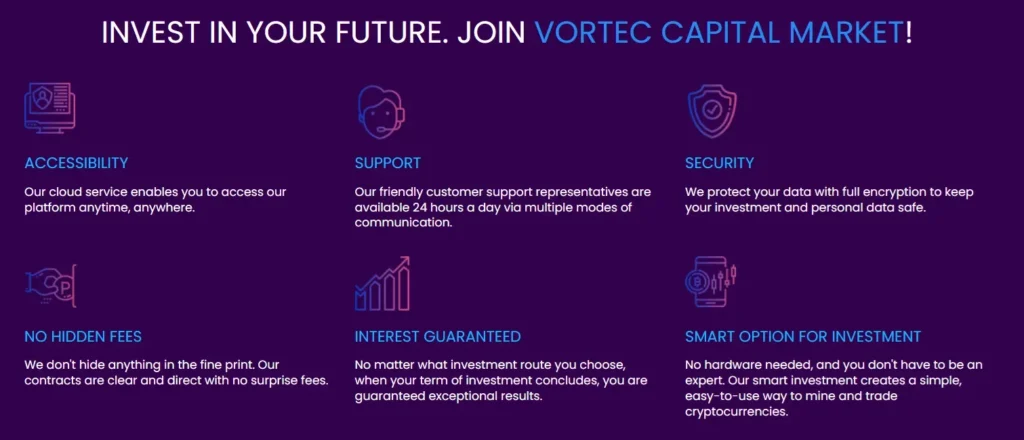 INVEST IN YOUR FUTURE. JOIN VORTEC CAPITAL MARKET!

ACCESSIBILITY

Our cloud service enables you to access our platform anytime, anywhere.

SUPPORT

Our friendly customer support representatives are available 24 hours a day via multiple modes of communication.

SECURITY

We protect your data with full encryption to keep your investment and personal data safe.

NO HIDDEN FEES

We don't hide anything in the fine print. Our contracts are clear and direct with no surprise fees.

INTEREST GUARANTEED

No matter what investment route you choose, when your term of investment concludes, you are guaranteed exceptional results.

SMART OPTION FOR INVESTMENT

No hardware needed, and you don't have to be an expert. Our smart investment creates a simple, easy-to-use way to mine and trade cryptocurrencies.